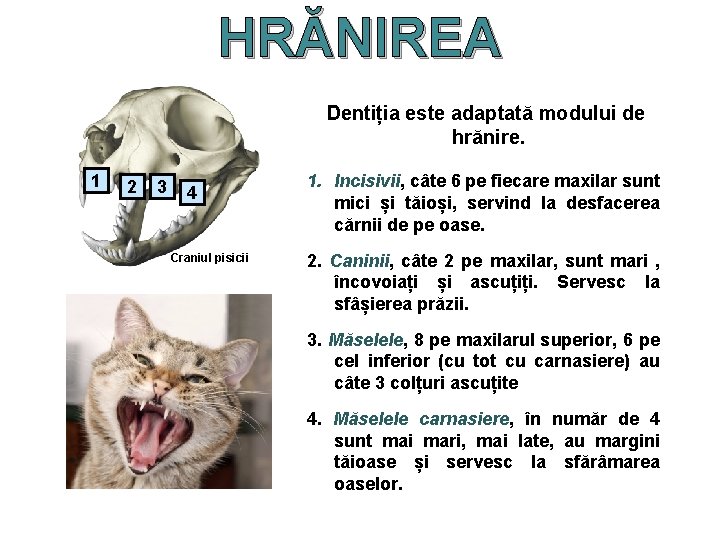 HRĂNIREA

1

2

3

4

Craniul pisicii

Dentiția este adaptată modului de hrănire.

1. Incisivii, câte 6 pe fiecare maxilar sunt mici și tăioși, servind la desfacerea cărnii de pe oase.

2. Caninii, câte 2 pe maxilar, sunt mari , încovoiați și ascuțiți. Servesc la sfâșierea prăzii.

3. Măselele, 8 pe maxilarul superior, 6 pe cel inferior (cu tot cu carnasiere) au câte 3 colțuri ascuțite

4. Măselele carnasiere, în număr de 4 sunt mai mari, mai late, au margini tăioase și servesc la sfărâmarea oaselor.